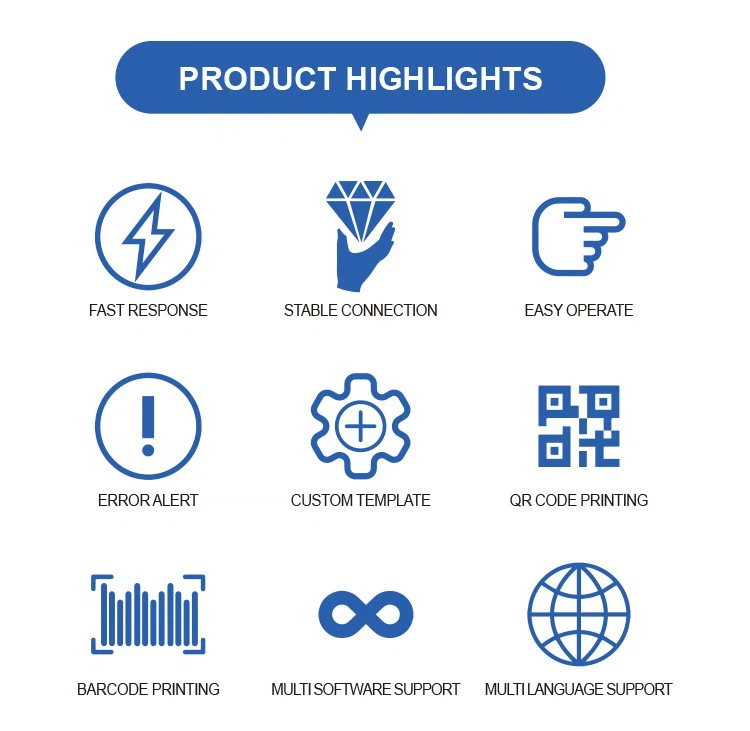 PRODUCT HIGHLIGHTS

FAST RESPONSE

STABLE CONNECTION

EASY OPERATE

ERROR ALERT

CUSTOM TEMPLATE

QR CODE PRINTING

BARCODE PRINTING

MULTI SOFTWARE SUPPORT

MULTI LANGUAGE SUPPORT